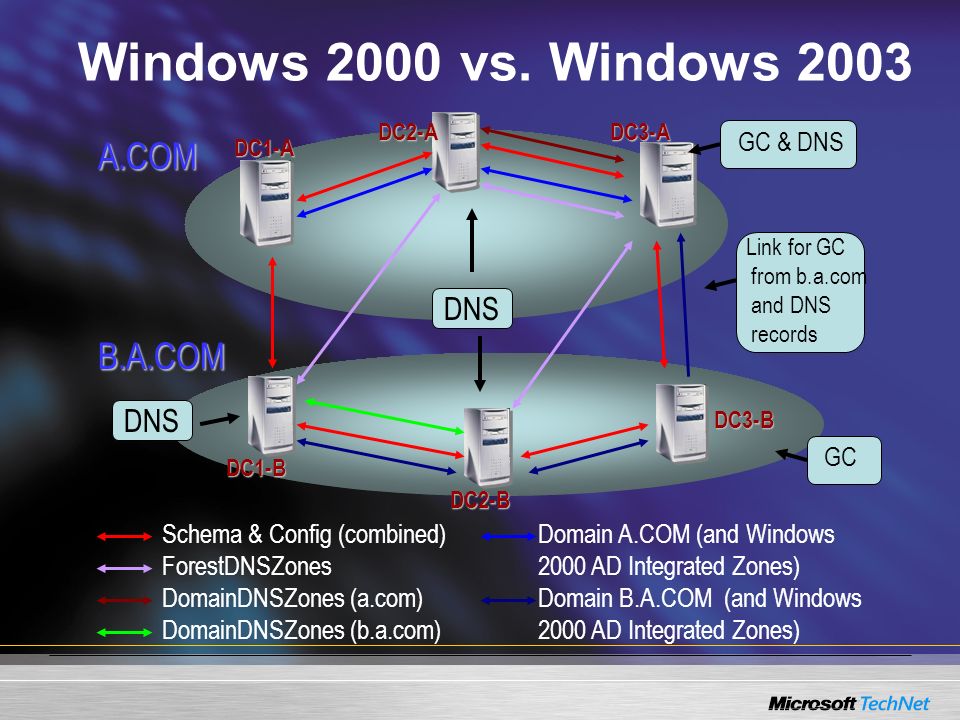 Windows 2000 vs. Windows 2003

A.COM

DC1-A

DC2-A

DC3-A

GC & DNS

Link for GC from b.a.com and DNS records

DNS

B.A.COM

DNS

DC1-B

DC2-B

DC3-B

GC

Schema & Config (combined)
ForestDNSZones
DomainDNSZones (a.com)
DomainDNSZones (b.a.com)

Domain A.COM (and Windows 2000 AD Integrated Zones)
Domain B.A.COM (and Windows 2000 AD Integrated Zones)

Microsoft TechNet